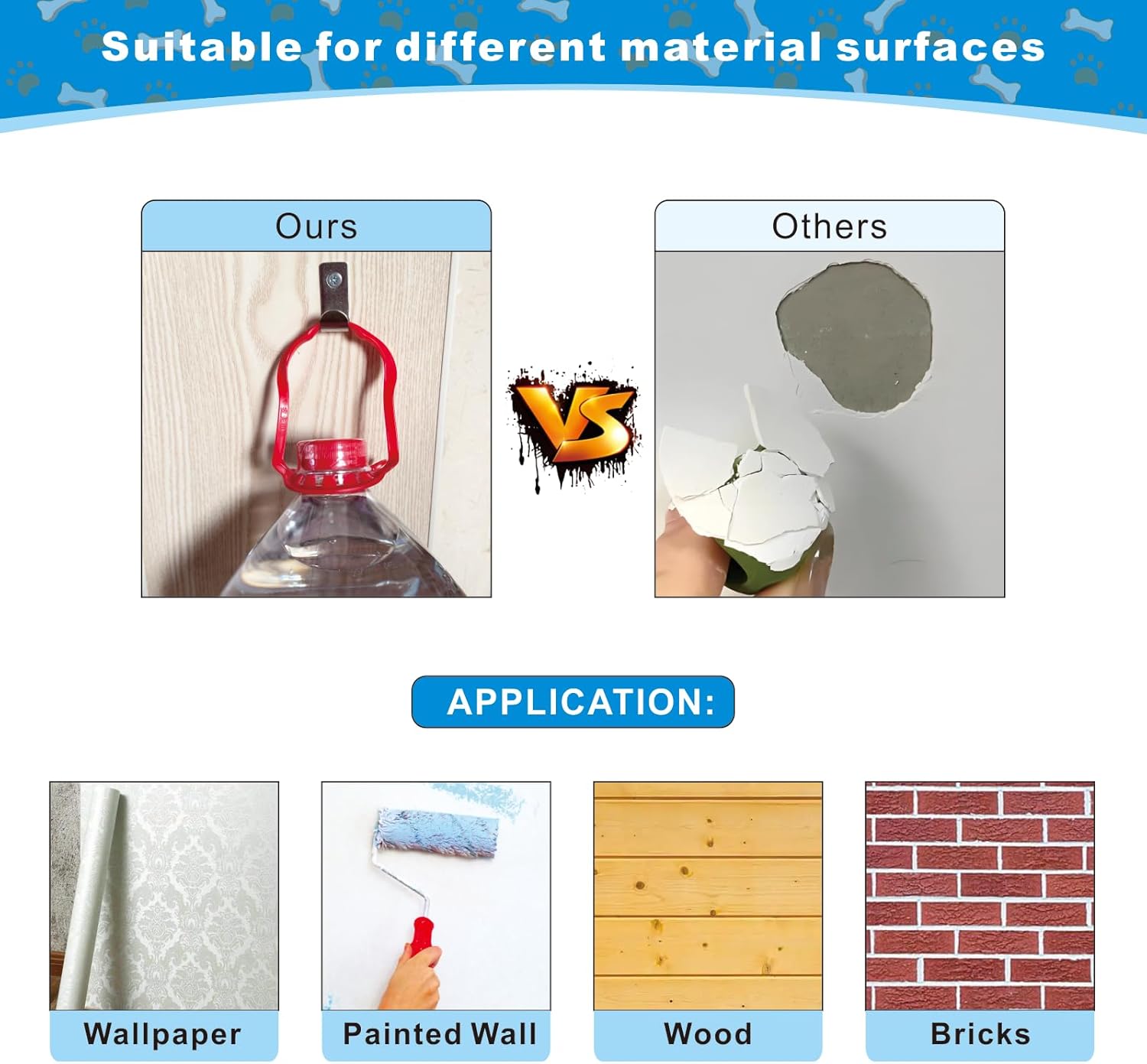 Suitable for different material surfaces

Ours

VS

Others

APPLICATION:

Wallpaper

Painted Wall

Wood

Bricks